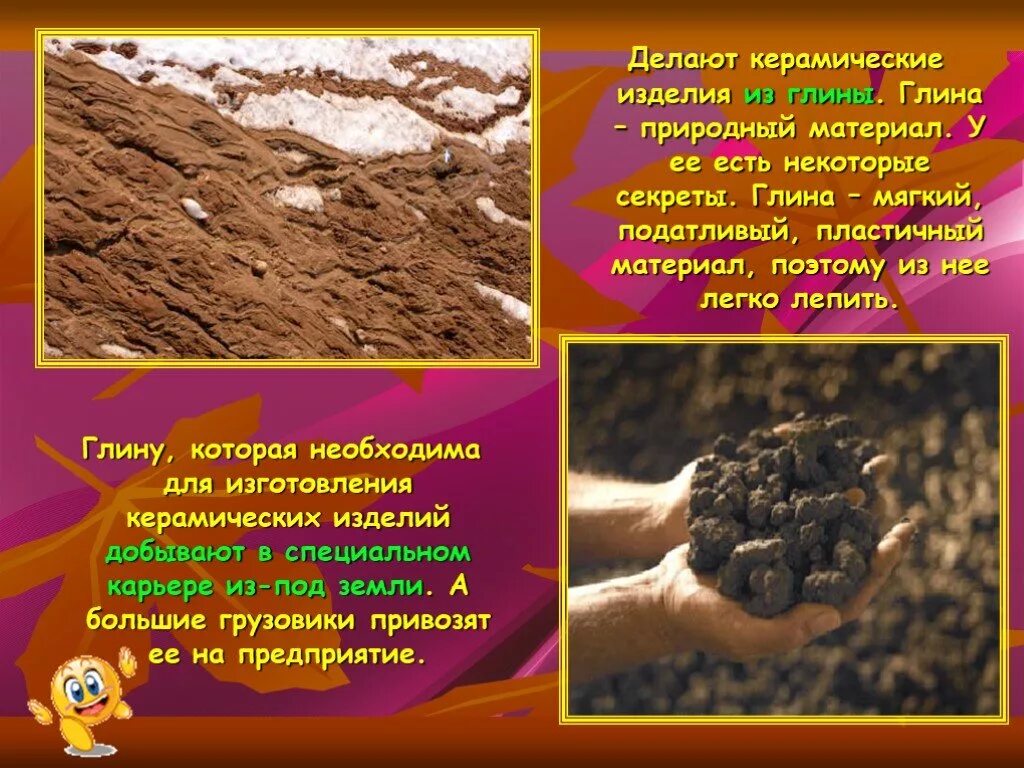 Делают керамические изделия из глины. Глина – природный материал. У ее есть некоторые секреты. Глина – мягкий, податливый, пластичный материал, поэтому из нее легко лепить.

Глину, которая необходима для изготовления керамических изделий добывают в специальном карьере из-под земли. А большие грузовики привозят ее на предприятие.